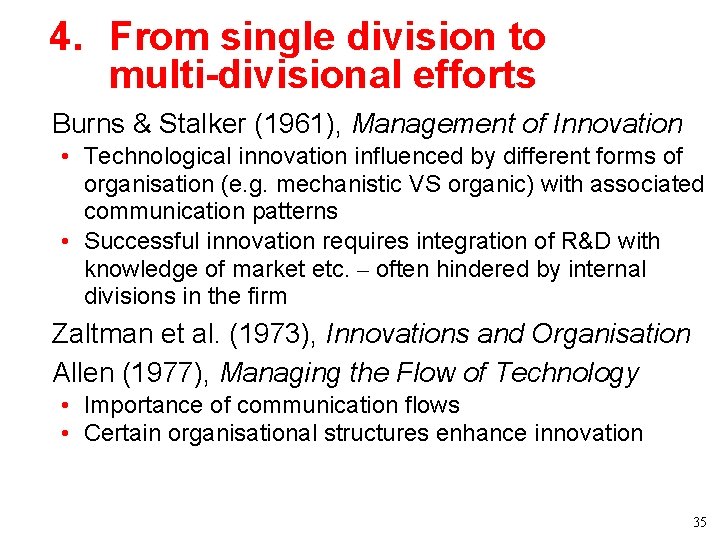 4. From single division to multi-divisional efforts

Burns & Stalker (1961), Management of Innovation

• Technological innovation influenced by different forms of organisation (e.g. mechanistic VS organic) with associated communication patterns
• Successful innovation requires integration of R&D with knowledge of market etc. – often hindered by internal divisions in the firm

Zaltman et al. (1973), Innovations and Organisation

Allen (1977), Managing the Flow of Technology

• Importance of communication flows
• Certain organisational structures enhance innovation

35